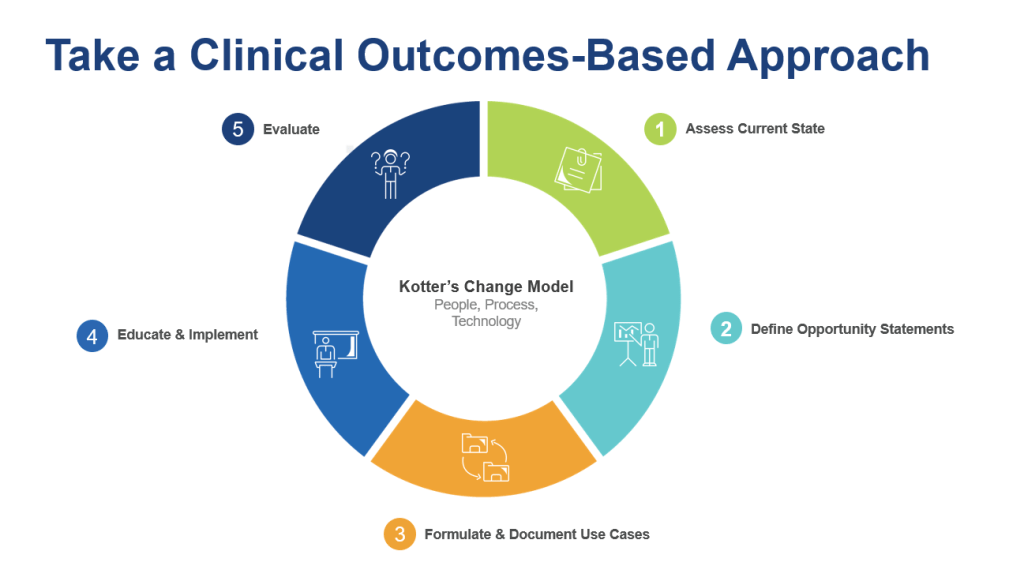 Take a Clinical Outcomes-Based Approach

1 Assess Current State

2 Define Opportunity Statements

3 Formulate & Document Use Cases

4 Educate & Implement

5 Evaluate

Kotter's Change Model
People, Process, Technology